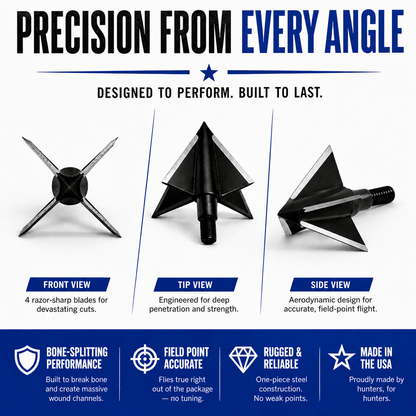 PRECISION FROM EVERY ANGLE

DESIGNED TO PERFORM. BUILT TO LAST.

FRONT VIEW
4 razor-sharp blades for devastating cuts.

TIP VIEW
Engineered for deep penetration and strength.

SIDE VIEW
Aerodynamic design for accurate, field-point flight.

BONE-SPLITTING PERFORMANCE
Built to break bone and create massive wound channels.

FIELD POINT ACCURATE
Flies true right out of the package — no tuning.

RUGGED & RELIABLE
One-piece steel construction. No weak points.

MADE IN THE USA
Proudly made by hunters, for hunters.